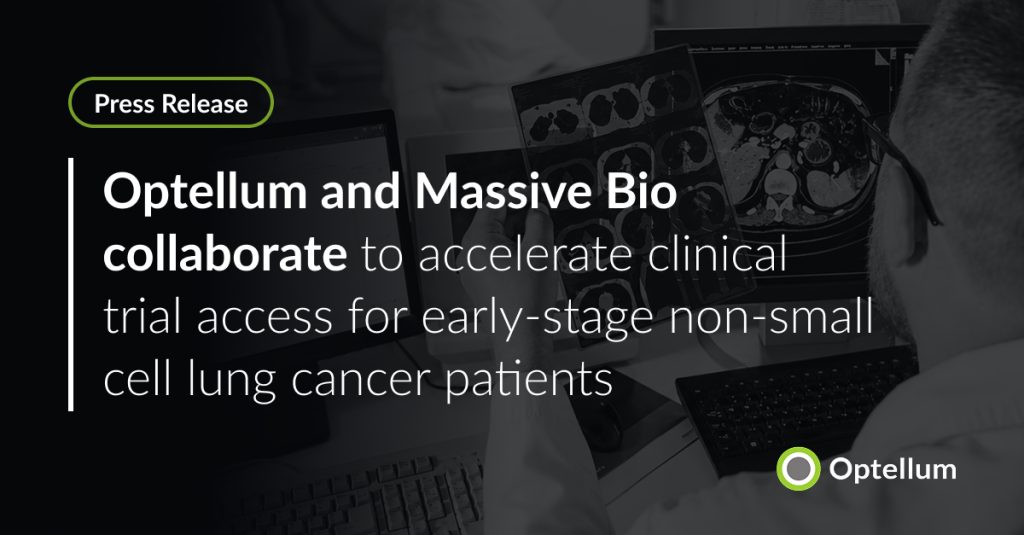 Press Release

Optellum and Massive Bio collaborate to accelerate clinical trial access for early-stage non-small cell lung cancer patients

Optellum